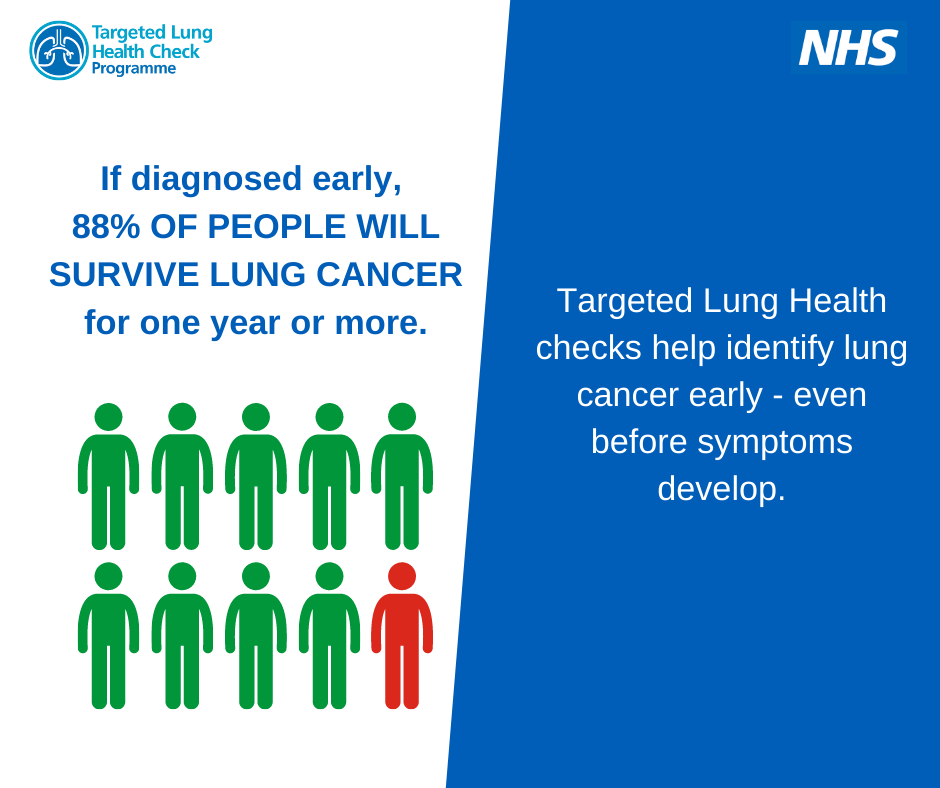 Targeted Lung Health Check Programme

NHS

If diagnosed early, 88% OF PEOPLE WILL SURVIVE LUNG CANCER for one year or more.

Targeted Lung Health checks help identify lung cancer early - even before symptoms develop.